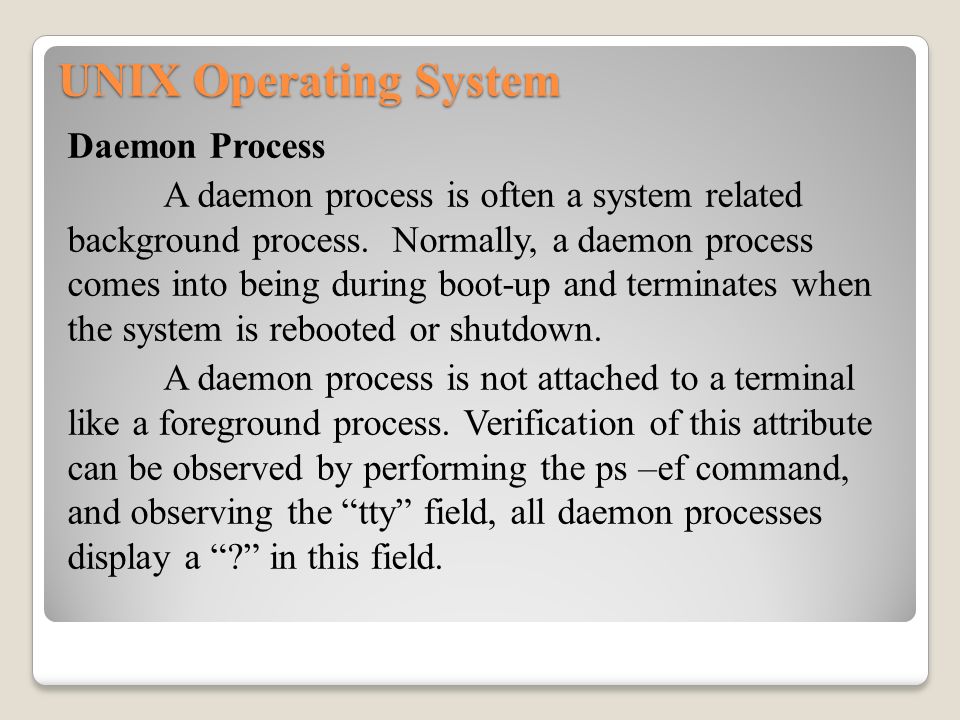 UNIX Operating System

Daemon Process

A daemon process is often a system related background process. Normally, a daemon process comes into being during boot-up and terminates when the system is rebooted or shutdown.

A daemon process is not attached to a terminal like a foreground process. Verification of this attribute can be observed by performing the ps –ef command, and observing the “tty” field, all daemon processes display a “?” in this field.